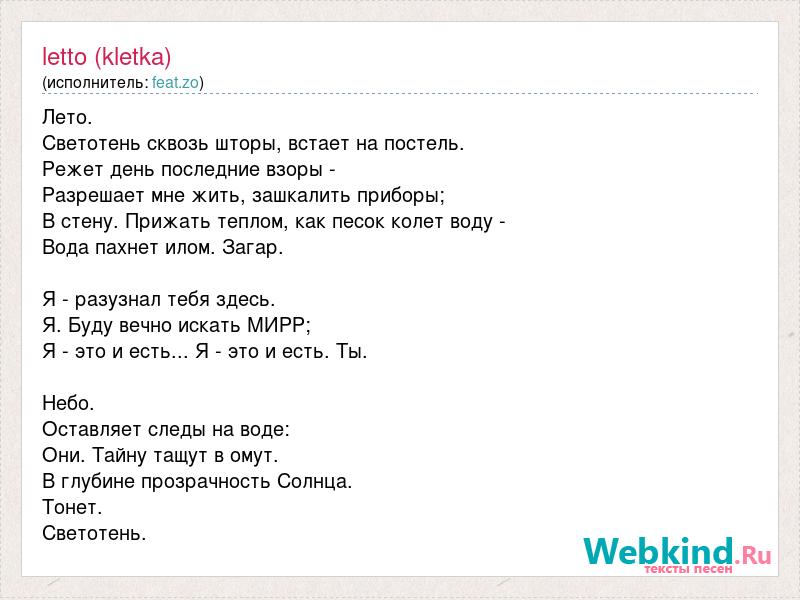 letto (kletka)
(исполнитель: feat.zo)

Лето.
Светотень сквозь шторы, встает на постель.
Режет день последние взоры -
Разрешает мне жить, зашкалить приборы;
В стену. Прижать теплом, как песок колет воду -
Вода пахнет илом. Загар.

Я - разузнал тебя здесь.
Я. Буду вечно искать МИРР;
Я - это и есть... Я - это и есть. Ты.

Небо.
Оставляет следы на воде:
Они. Тайну тащут в омут.
В глубине прозрачность Солнца.
Тонет.
Светотень.

Webkind.Ru
тексты песен